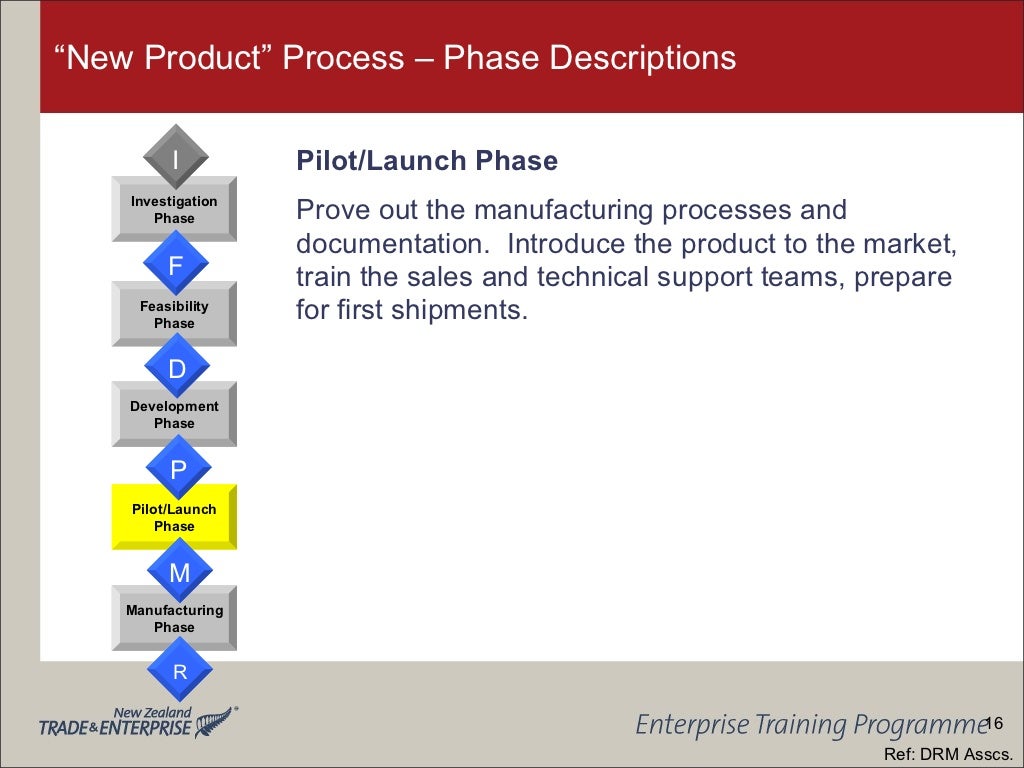 “New Product” Process – Phase Descriptions

I

Investigation Phase

F

Feasibility Phase

D

Development Phase

P

Pilot/Launch Phase

M

Manufacturing Phase

R

Pilot/Launch Phase

Prove out the manufacturing processes and documentation. Introduce the product to the market, train the sales and technical support teams, prepare for first shipments.

New Zealand TRADE & ENTERPRISE

Enterprise Training Programme 16

Ref: DRM Asscs.